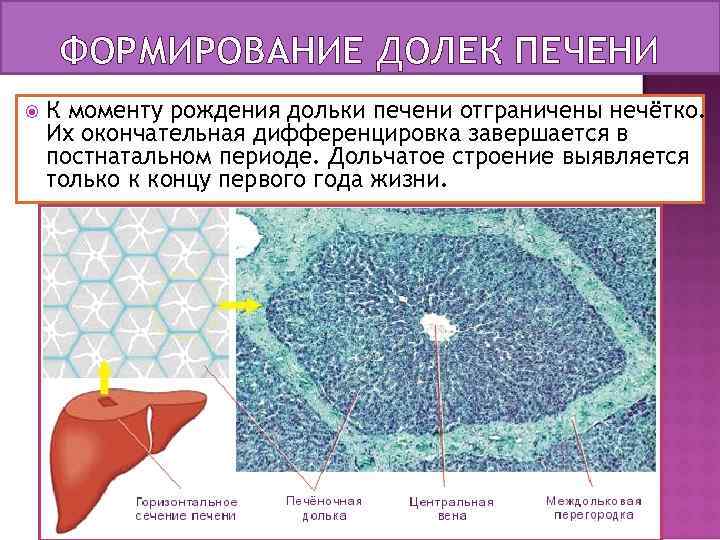 ФОРМИРОВАНИЕ ДОЛЕК ПЕЧЕНИ

К моменту рождения дольки печени отграничены нечётко. Их окончательная дифференцировка завершается в постнатальном периоде. Дольчатое строение выявляется только к концу первого года жизни.

Горизонтальное сечение печени

Печёночная долька

Центральная вена

Междольковая перегородка